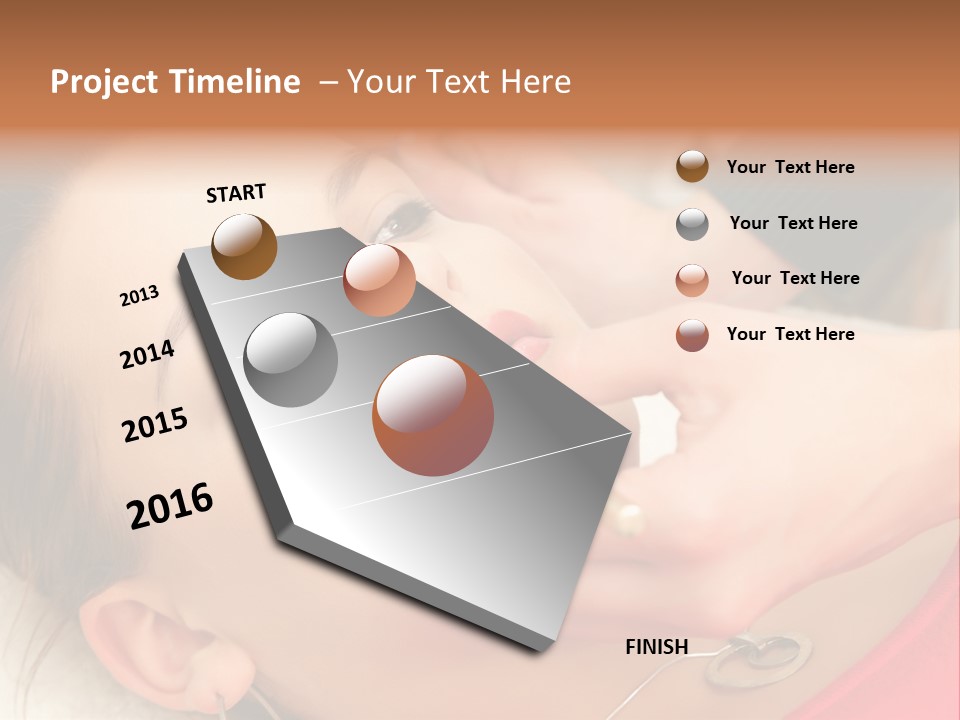 Project Timeline – Your Text Here

START

2013

2014

2015

2016

FINISH

Your Text Here

Your Text Here

Your Text Here

Your Text Here